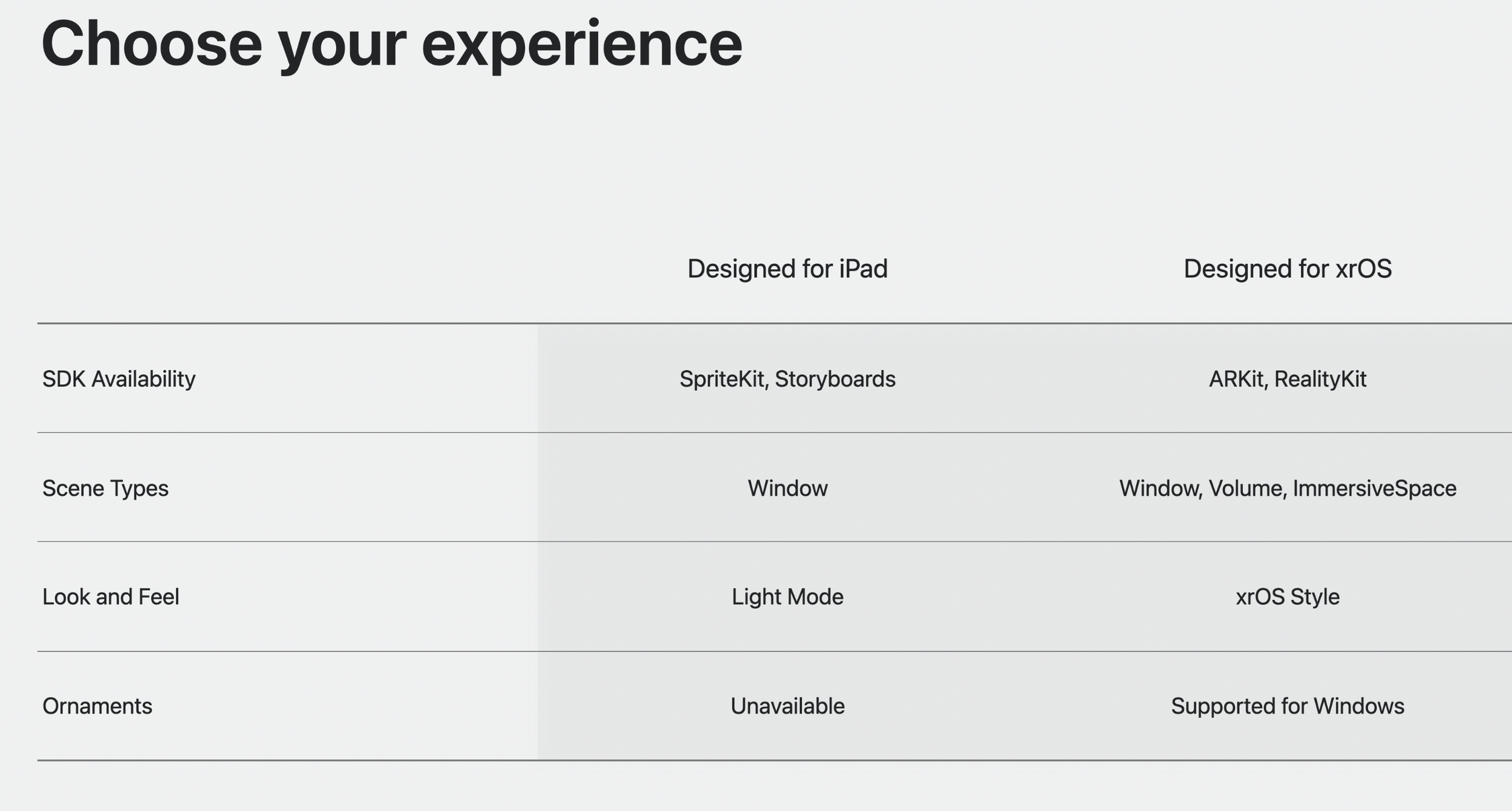 Choose your experience

| | Designed for iPad | Designed for xrOS |
|---|---|---|
| SDK Availability | SpriteKit, Storyboards | ARKit, RealityKit |
| Scene Types | Window | Window, Volume, ImmersiveSpace |
| Look and Feel | Light Mode | xrOS Style |
| Ornaments | Unavailable | Supported for Windows |